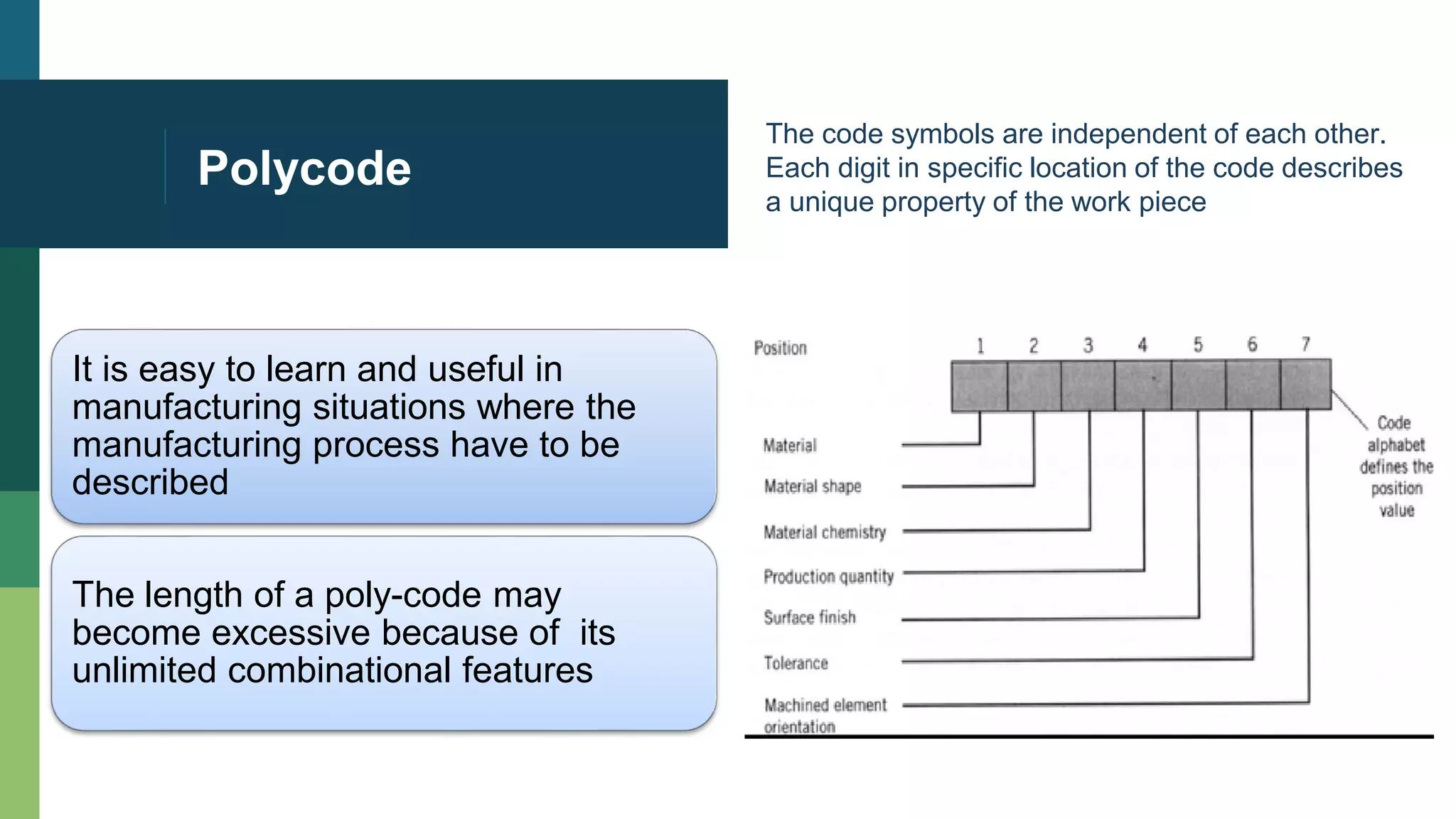 Polycode

The code symbols are independent of each other. Each digit in specific location of the code describes a unique property of the work piece

It is easy to learn and useful in manufacturing situations where the manufacturing process have to be described

The length of a poly-code may become excessive because of  its unlimited combinational features

Position 1 2 3 4 5 6 7

Material

Material shape

Material chemistry

Production quantity

Surface finish

Tolerance

Machined element orientation

Code alphabet defines the position value